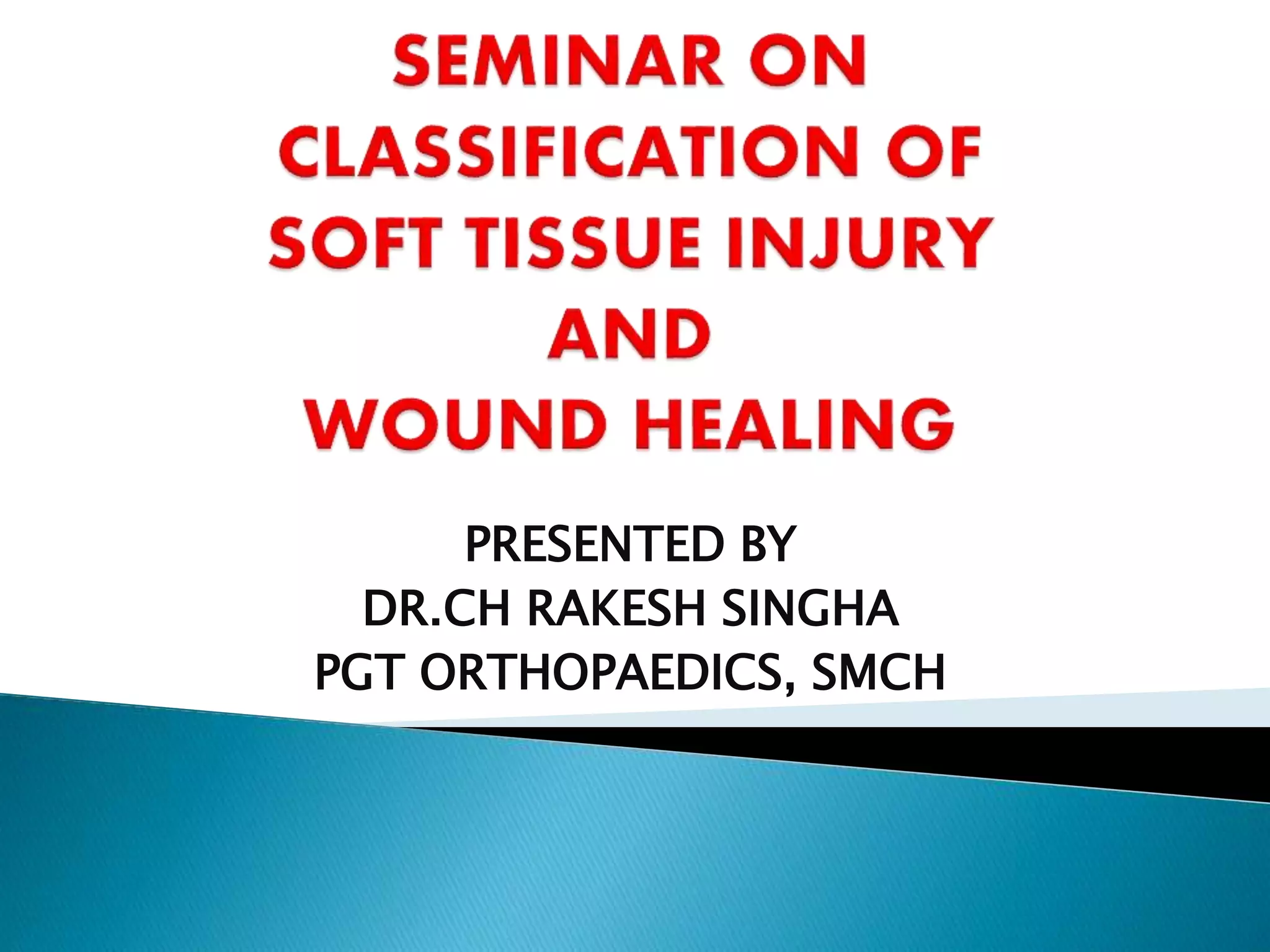 SEMINAR ON
CLASSIFICATION OF
SOFT TISSUE INJURY
AND
WOUND HEALING

PRESENTED BY
DR.CH RAKESH SINGHA
PGT ORTHOPAEDICS, SMCH